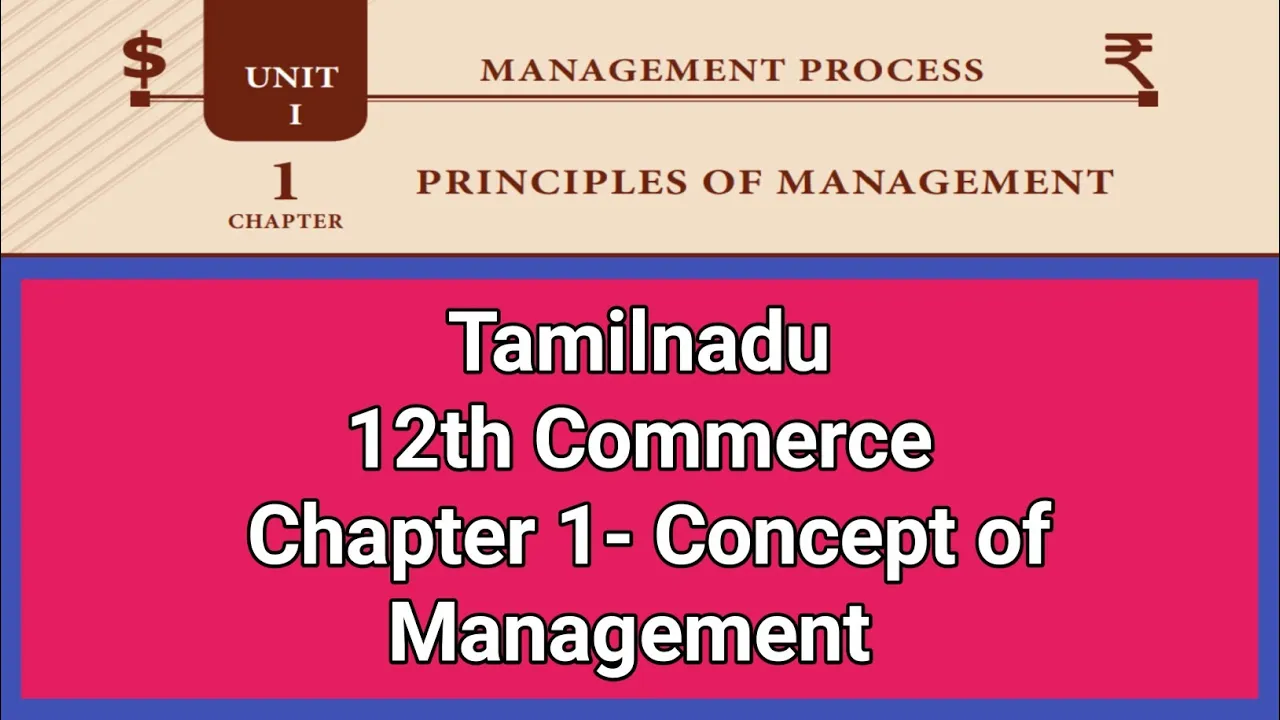 $ UNIT I

MANAGEMENT PROCESS ₹

1 CHAPTER

PRINCIPLES OF MANAGEMENT

Tamilnadu
12th Commerce
Chapter 1- Concept of Management